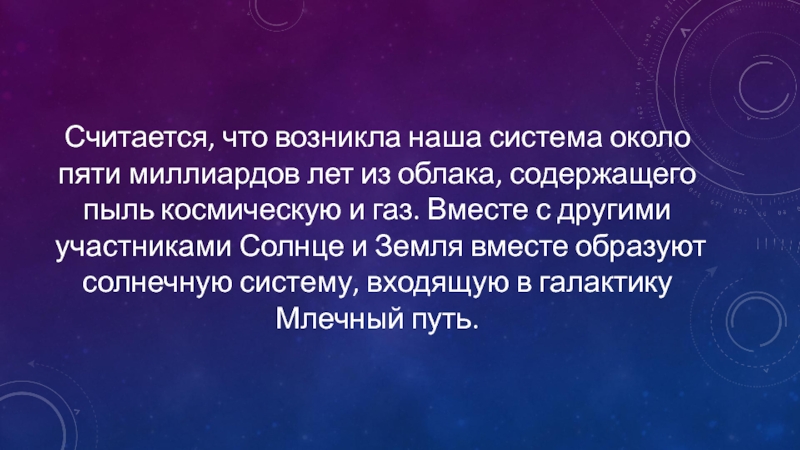 Считается, что возникла наша система около пяти миллиардов лет из облака, содержащего пыль космическую и газ. Вместе с другими участниками Солнце и Земля вместе образуют солнечную систему, входящую в галактику Млечный путь.